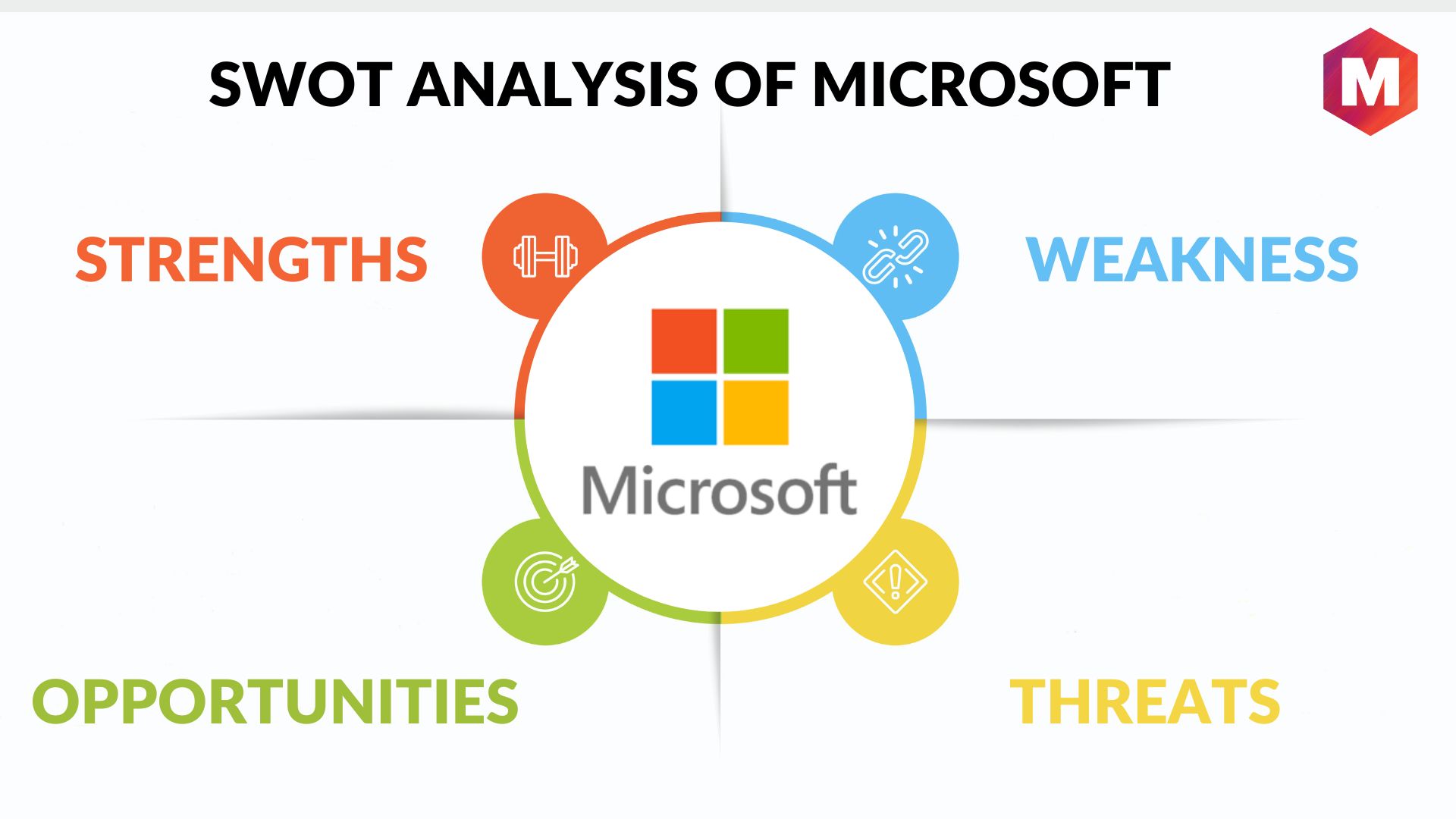 SWOT ANALYSIS OF MICROSOFT

M

STRENGTHS

WEAKNESS

Microsoft

OPPORTUNITIES

THREATS